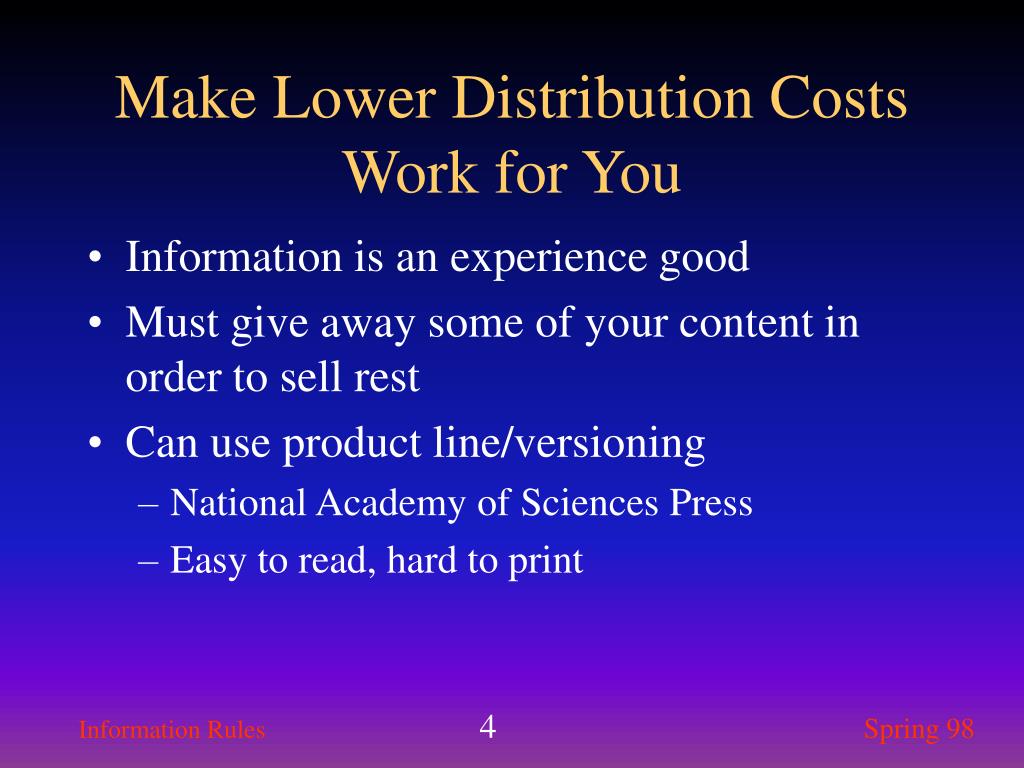 Make Lower Distribution Costs Work for You

• Information is an experience good
• Must give away some of your content in order to sell rest
• Can use product line/versioning
– National Academy of Sciences Press
– Easy to read, hard to print

Information Rules
4
Spring 98